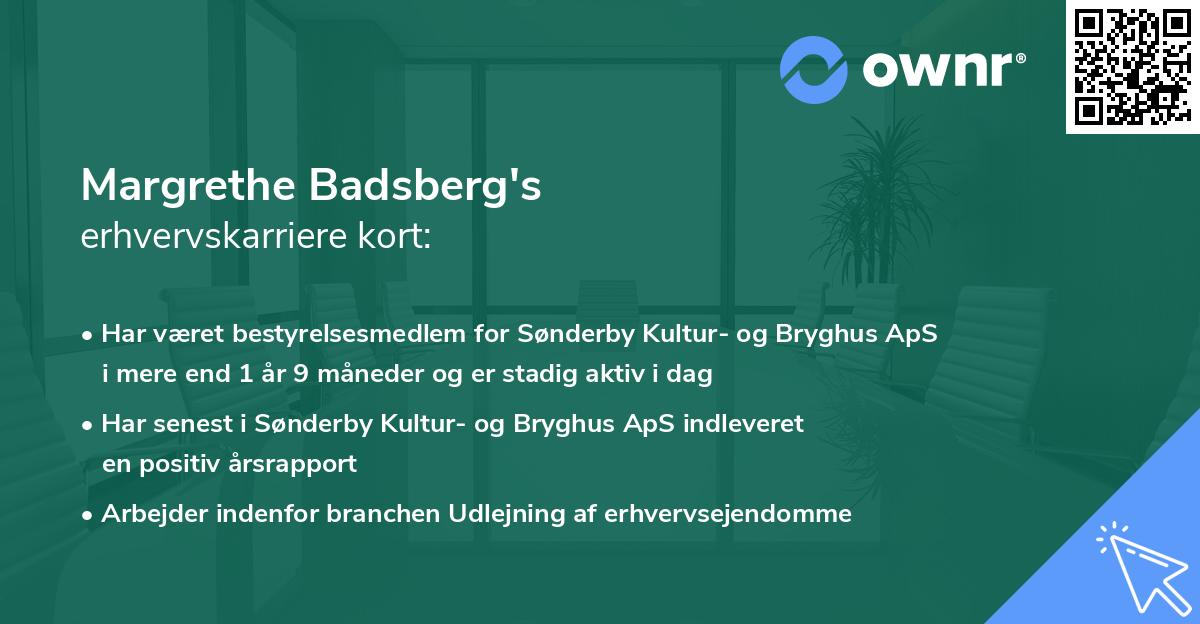 ownr®

Margrethe Badsberg's
erhvervskarriere kort:

• Har været bestyrelsesmedlem for Sønderby Kultur- og Bryghus ApS i mere end 1 år 9 måneder og er stadig aktiv i dag

• Har senest i Sønderby Kultur- og Bryghus ApS indleveret en positiv årsrapport

• Arbejder indenfor branchen Udlejning af erhvervsejendomme